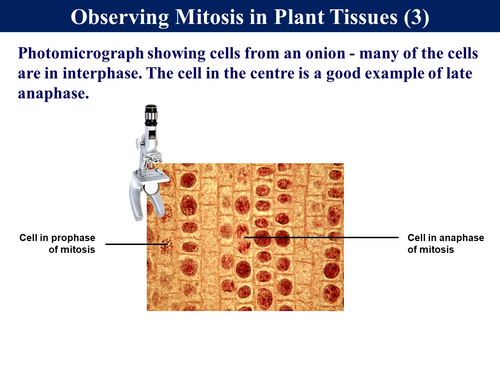 Observing Mitosis in Plant Tissues (3)

Photomicrograph showing cells from an onion - many of the cells are in interphase. The cell in the centre is a good example of late anaphase.

Cell in prophase of mitosis

Cell in anaphase of mitosis